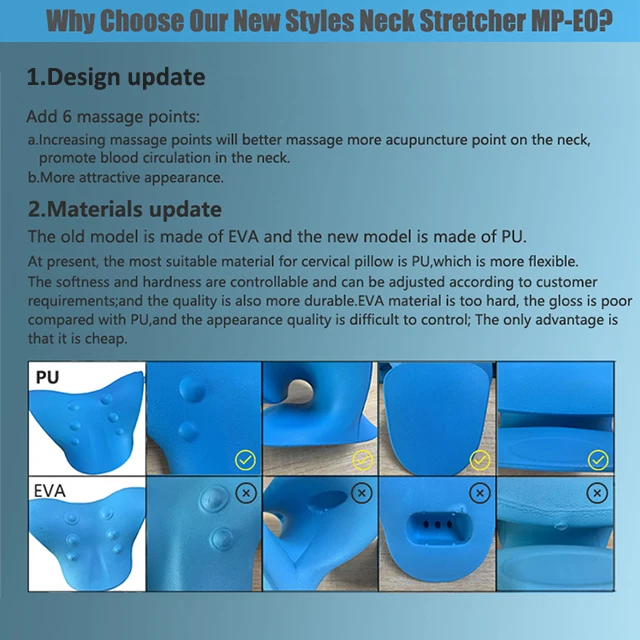 Why Choose Our New Styles Neck Stretcher MP-EO?

1.Design update

Add 6 massage points:
a.Increasing massage points will better massage more acupuncture point on the neck, promote blood circulation in the neck.
b.More attractive appearance.

2.Materials update

The old model is made of EVA and the new model is made of PU.

At present, the most suitable material for cervical pillow is PU,which is more flexible. The softness and hardness are controllable and can be adjusted according to customer requirements;and the quality is also more durable.EVA material is too hard, the gloss is poor compared with PU,and the appearance quality is difficult to control; The only advantage is that it is cheap.

PU

EVA